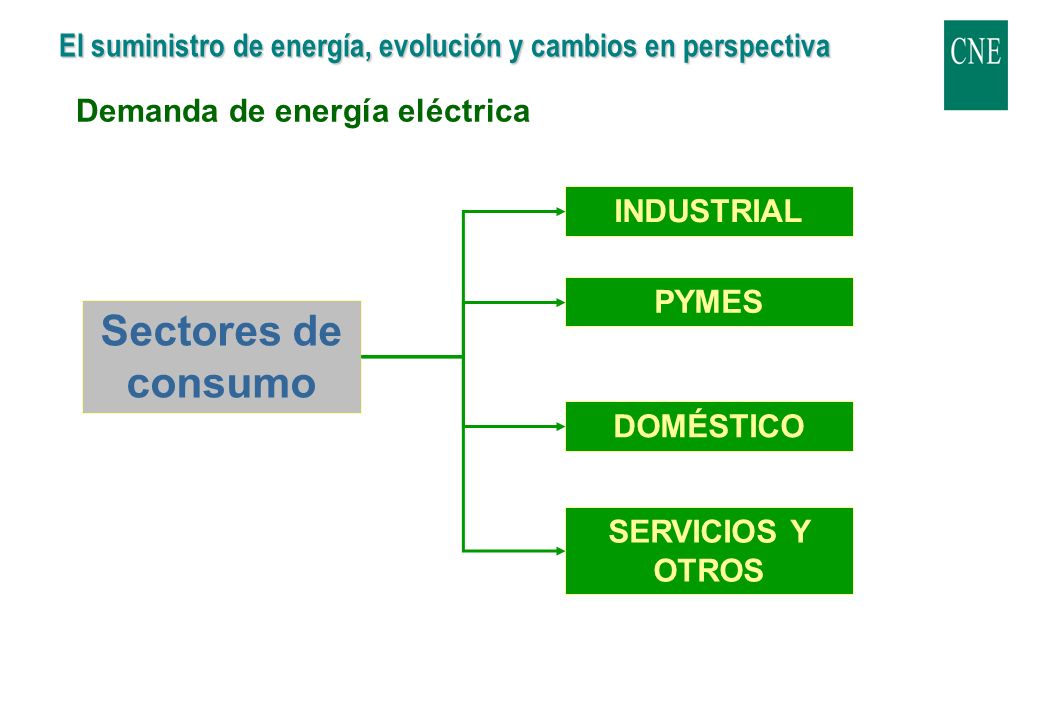 El suministro de energía, evolución y cambios en perspectiva

CNE

Demanda de energía eléctrica

Sectores de consumo

INDUSTRIAL

PYMES

DOMÉSTICO

SERVICIOS Y OTROS